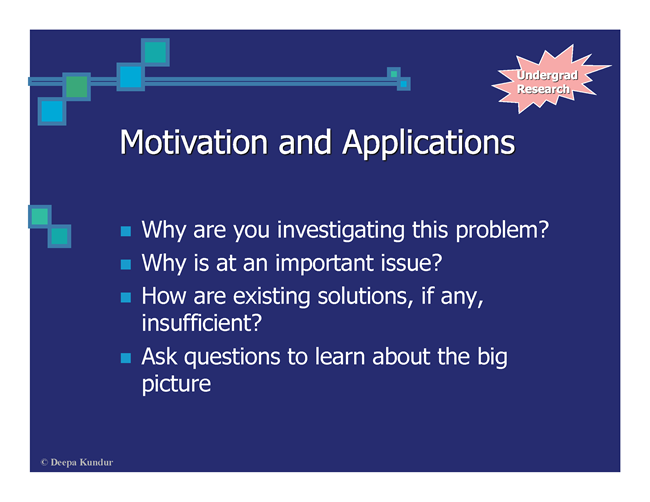 Undergrad Research

Motivation and Applications

- Why are you investigating this problem?
- Why is at an important issue?
- How are existing solutions, if any, insufficient?
- Ask questions to learn about the big picture

© Deepa Kundur